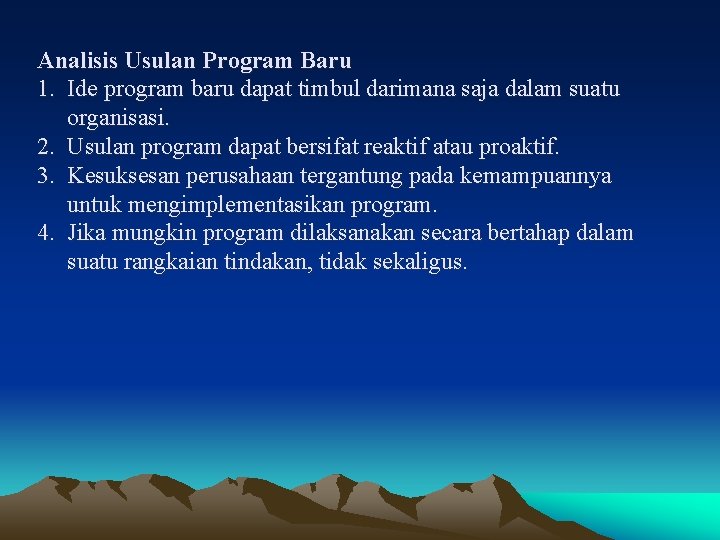 Analisis Usulan Program Baru

1. Ide program baru dapat timbul darimana saja dalam suatu organisasi.
2. Usulan program dapat bersifat reaktif atau proaktif.
3. Kesuksesan perusahaan tergantung pada kemampuannya untuk mengimplementasikan program.
4. Jika mungkin program dilaksanakan secara bertahap dalam suatu rangkaian tindakan, tidak sekaligus.